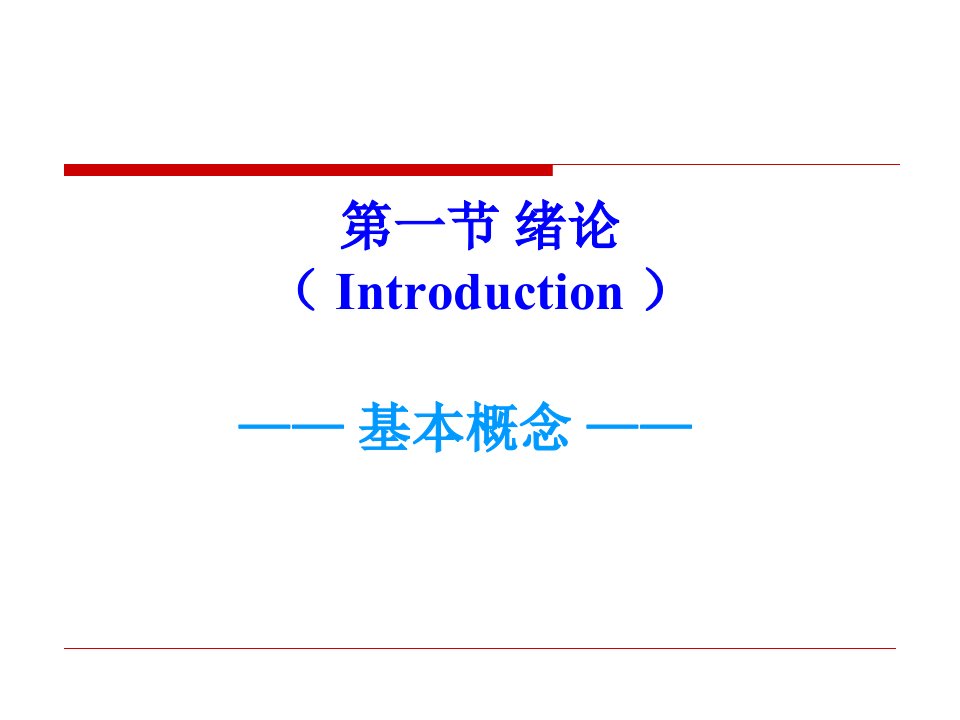 第一节 绪论
（ Introduction ）

—— 基本概念 ——